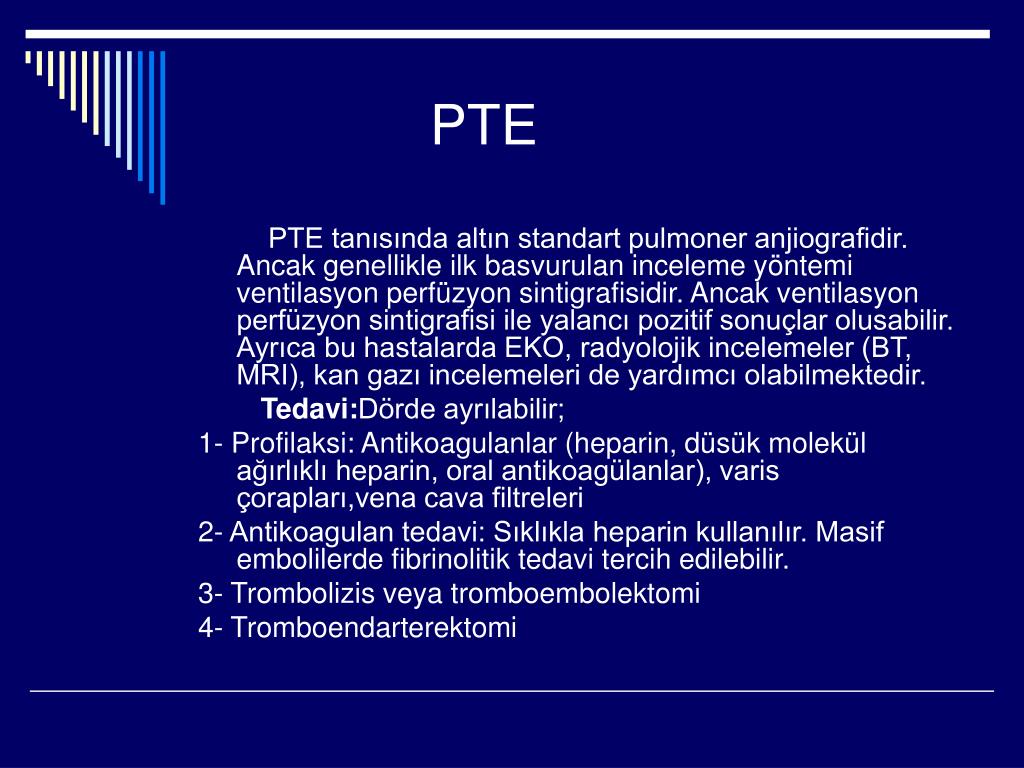 PTE

PTE tanısında altın standart pulmoner anjiografidir. Ancak genellikle ilk basvurulan inceleme yöntemi ventilasyon perfüzyon sintigrafisidir. Ancak ventilasyon perfüzyon sintigrafisi ile yalancı pozitif sonuçlar olusabilir. Ayrıca bu hastalarda EKO, radyolojik incelemeler (BT, MRI), kan gazı incelemeleri de yardımcı olabilmektedir.

**Tedavi:**Dörde ayrılabilir;

1- Profilaksi: Antikoagulanlar (heparin, düsük molekül ağırlıklı heparin, oral antikoagülanlar), varis çorapları,vena cava filtreleri

2- Antikoagulan tedavi: Sıklıkla heparin kullanılır. Masif embolilerde fibrinolitik tedavi tercih edilebilir.

3- Trombolizis veya tromboembolektomi

4- Tromboendarterektomi